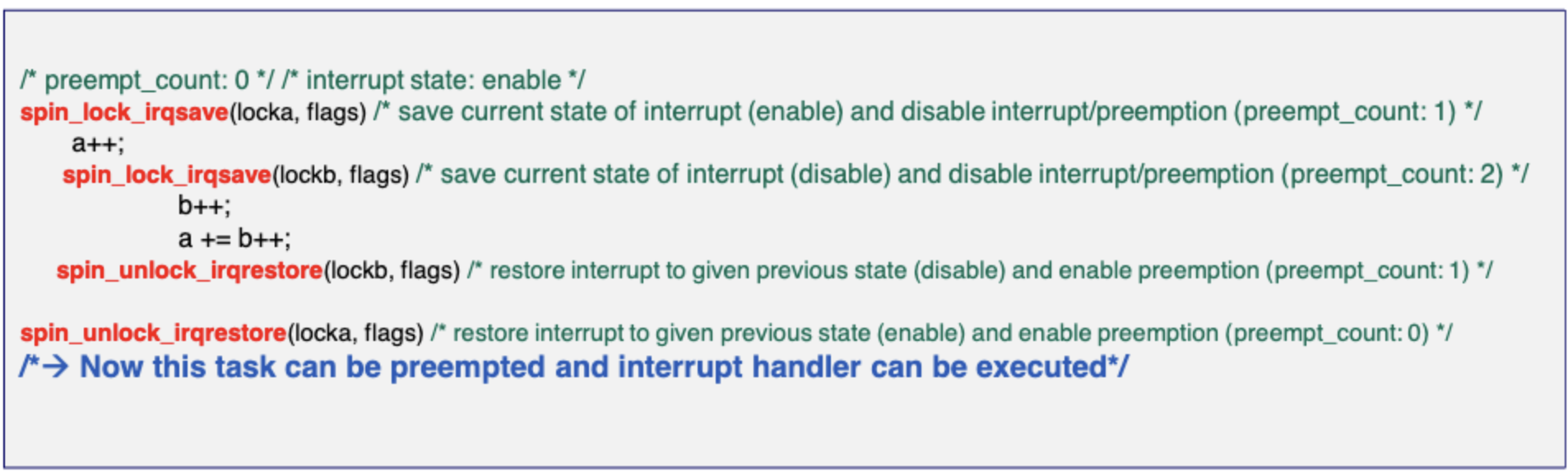 /* preempt_count: 0 */ /* interrupt state: enable */
spin_lock_irqsave(locka, flags) /* save current state of interrupt (enable) and disable interrupt/preemption (preempt_count: 1) */
a++;
spin_lock_irqsave(lockb, flags) /* save current state of interrupt (disable) and disable interrupt/preemption (preempt_count: 2) */
b++;
a += b++;
spin_unlock_irqrestore(lockb, flags) /* restore interrupt to given previous state (disable) and enable preemption (preempt_count: 1) */

spin_unlock_irqrestore(locka, flags) /* restore interrupt to given previous state (enable) and enable preemption (preempt_count: 0) */
/*→ Now this task can be preempted and interrupt handler can be executed*/